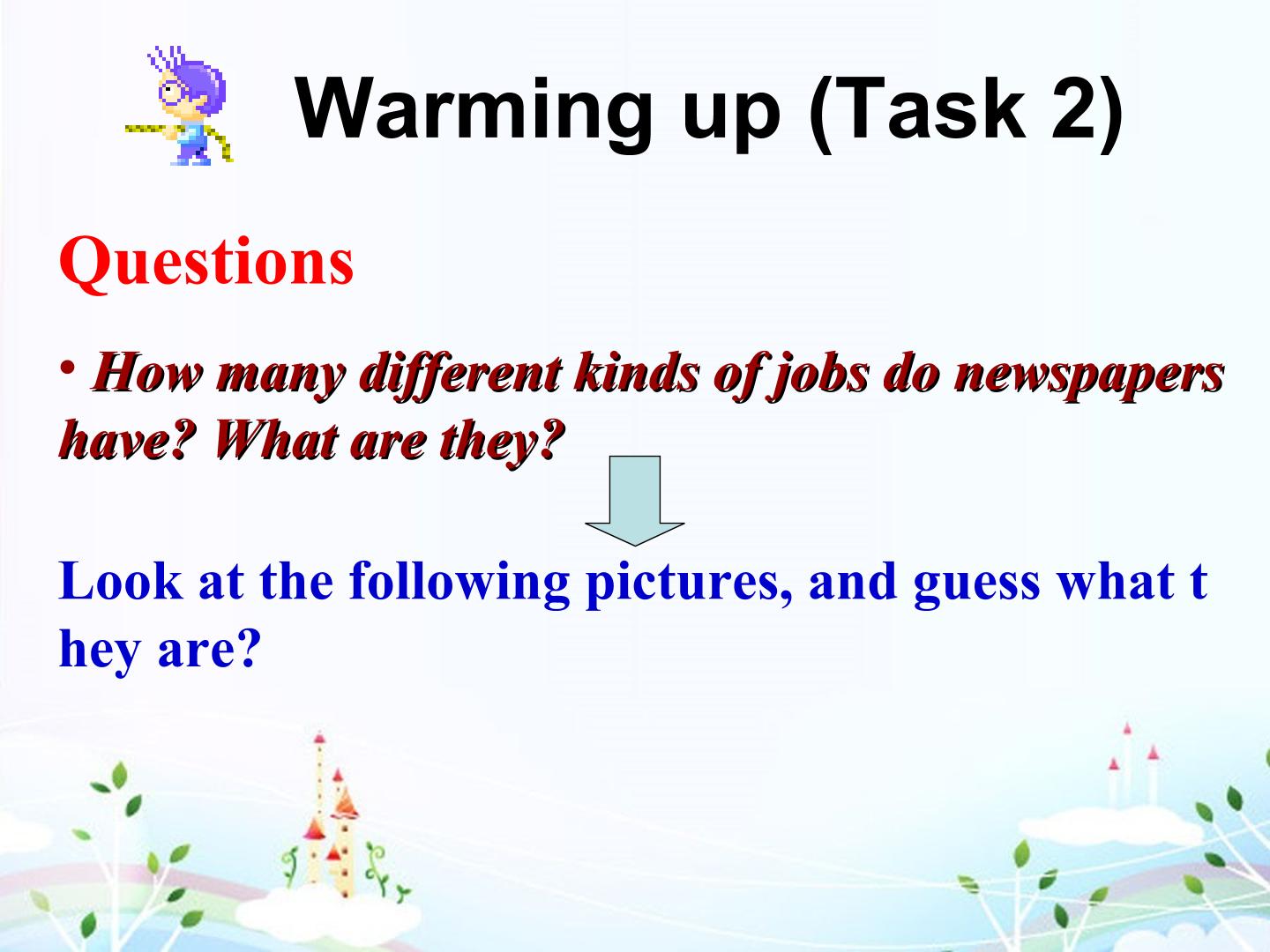 Warming up (Task 2)

Questions

• How many different kinds of jobs do newspapers have? What are they?

Look at the following pictures, and guess what t hey are?